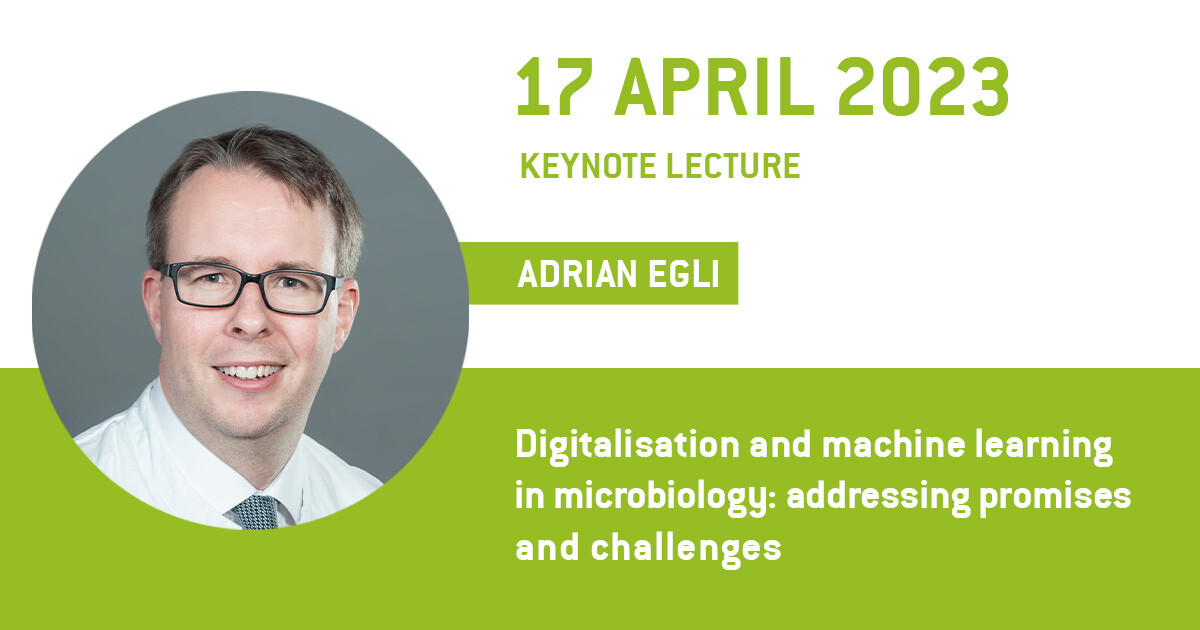 17 APRIL 2023

KEYNOTE LECTURE

ADRIAN EGLI

Digitalisation and machine learning in microbiology: addressing promises and challenges